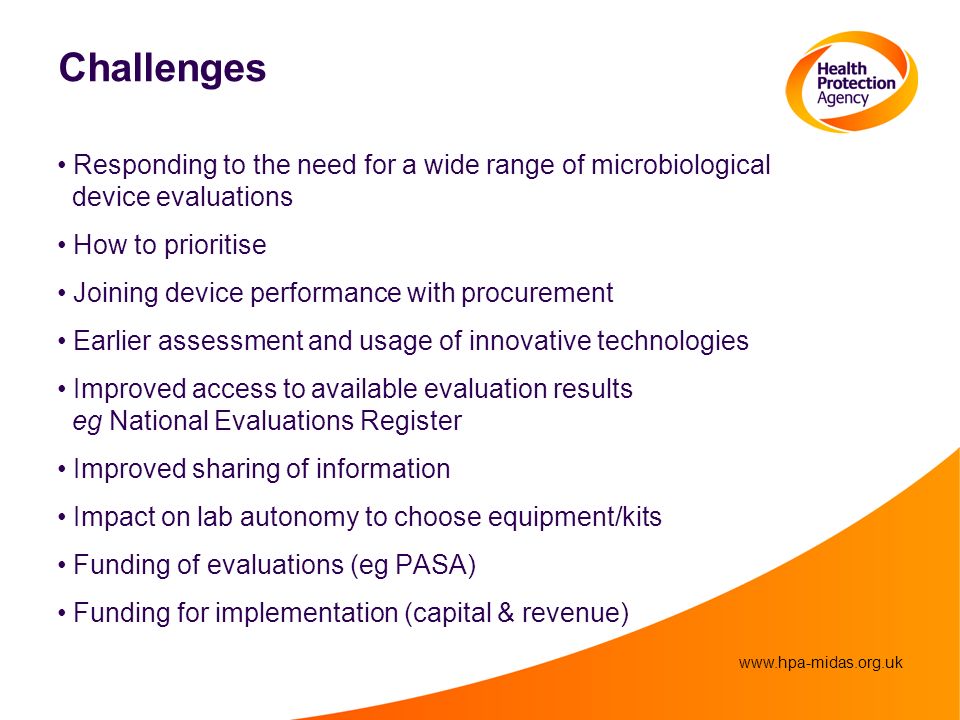 Challenges

Health Protection Agency

• Responding to the need for a wide range of microbiological device evaluations

• How to prioritise

• Joining device performance with procurement

• Earlier assessment and usage of innovative technologies

• Improved access to available evaluation results eg National Evaluations Register

• Improved sharing of information

• Impact on lab autonomy to choose equipment/kits

• Funding of evaluations (eg PASA)

• Funding for implementation (capital & revenue)

www.hpa-midas.org.uk